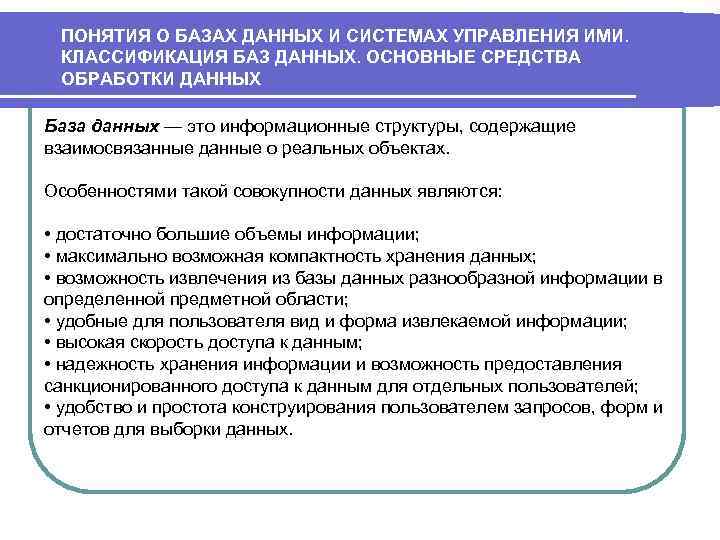 ПОНЯТИЯ О БАЗАХ ДАННЫХ И СИСТЕМАХ УПРАВЛЕНИЯ ИМИ. КЛАССИФИКАЦИЯ БАЗ ДАННЫХ. ОСНОВНЫЕ СРЕДСТВА ОБРАБОТКИ ДАННЫХ

База данных — это информационные структуры, содержащие взаимосвязанные данные о реальных объектах.

Особенностями такой совокупности данных являются:

• достаточно большие объемы информации;
• максимально возможная компактность хранения данных;
• возможность извлечения из базы данных разнообразной информации в определенной предметной области;
• удобные для пользователя вид и форма извлекаемой информации;
• высокая скорость доступа к данным;
• надежность хранения информации и возможность предоставления санкционированного доступа к данным для отдельных пользователей;
• удобство и простота конструирования пользователем запросов, форм и отчетов для выборки данных.